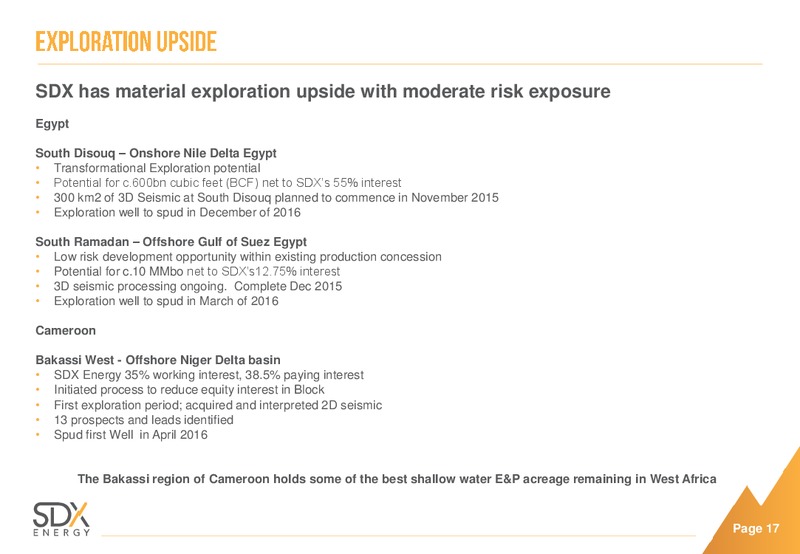 EXPLORATION UPSIDE

SDX has material exploration upside with moderate risk exposure

Egypt

South Disouq – Onshore Nile Delta Egypt
• Transformational Exploration potential
• Potential for c.600bn cubic feet (BCF) net to SDX's 55% interest
• 300 km2 of 3D Seismic at South Disouq planned to commence in November 2015
• Exploration well to spud in December of 2016

South Ramadan – Offshore Gulf of Suez Egypt
• Low risk development opportunity within existing production concession
• Potential for c.10 MMbo net to SDX's12.75% interest
• 3D seismic processing ongoing. Complete Dec 2015
• Exploration well to spud in March of 2016

Cameroon

Bakassi West - Offshore Niger Delta basin
• SDX Energy 35% working interest, 38.5% paying interest
• Initiated process to reduce equity interest in Block
• First exploration period; acquired and interpreted 2D seismic
• 13 prospects and leads identified
• Spud first Well in April 2016

The Bakassi region of Cameroon holds some of the best shallow water E&P acreage remaining in West Africa

SDX ENERGY

Page 17